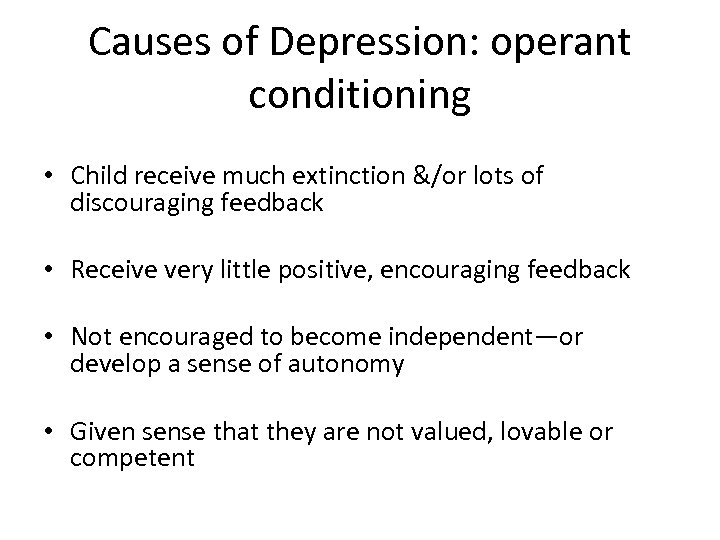 Causes of Depression: operant conditioning

• Child receive much extinction &/or lots of discouraging feedback

• Receive very little positive, encouraging feedback

• Not encouraged to become independent—or develop a sense of autonomy

• Given sense that they are not valued, lovable or competent